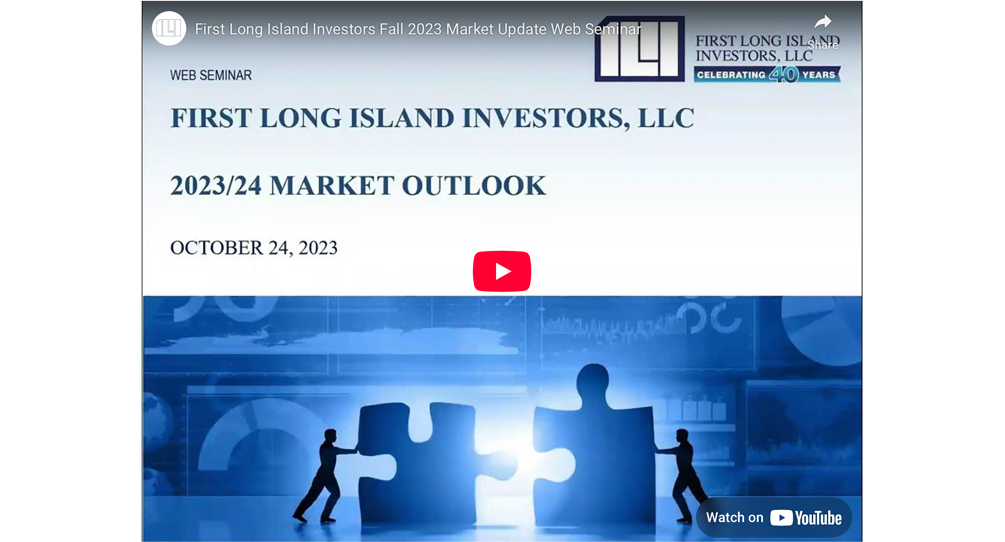 First Long Island Investors Fall 2023 Market Update Web Seminar

Share

FIRST LONG ISLAND INVESTORS, LLC
CELEBRATING 40 YEARS

WEB SEMINAR

FIRST LONG ISLAND INVESTORS, LLC

2023/24 MARKET OUTLOOK

OCTOBER 24, 2023

Watch on YouTube